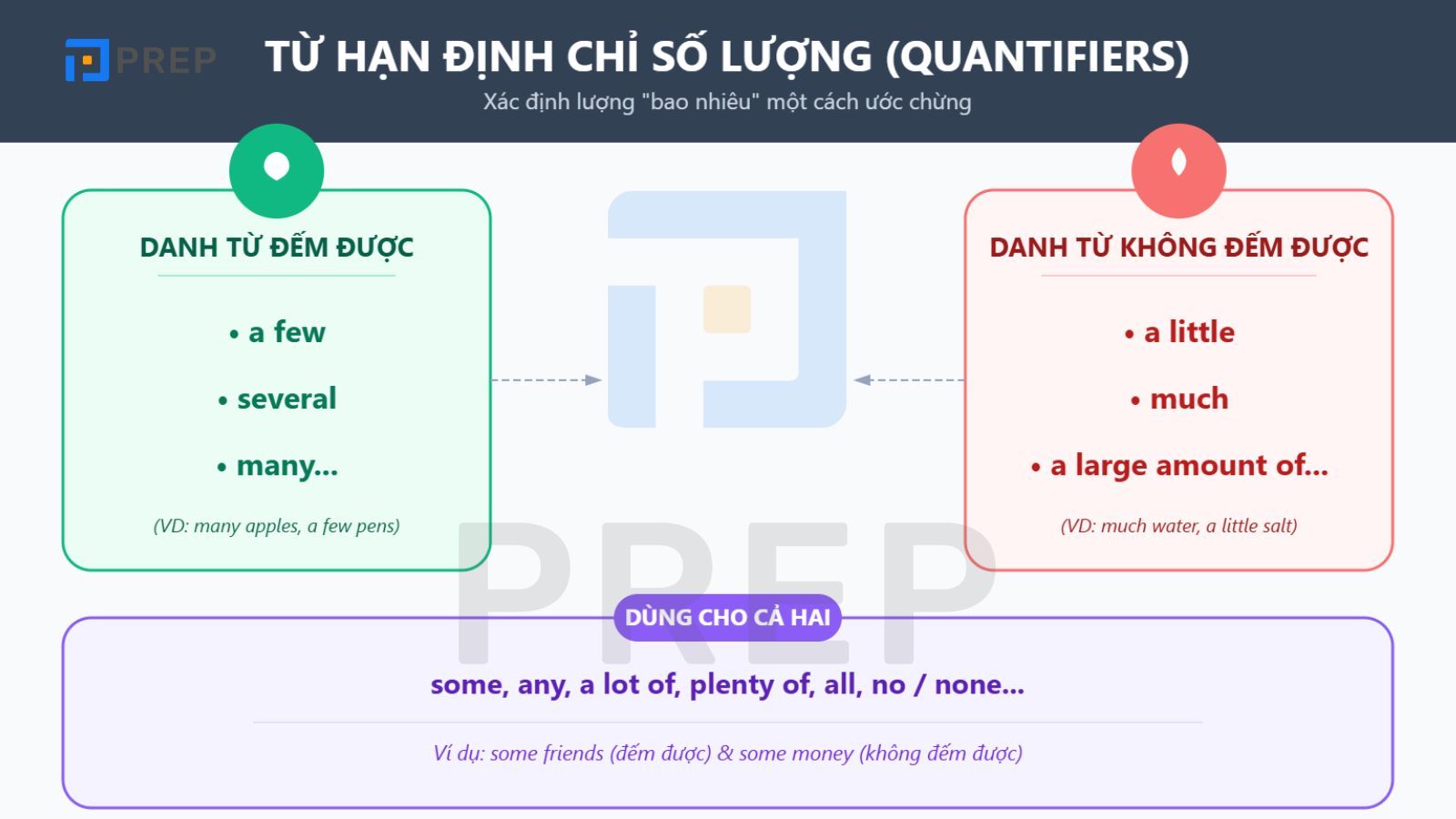 PREP

TỪ HẠN ĐỊNH CHỈ SỐ LƯỢNG (QUANTIFIERS)

Xác định lượng "bao nhiêu" một cách ước chừng

DANH TỪ ĐẾM ĐƯỢC

• a few

• several

• many...

(VD: many apples, a few pens)

DANH TỪ KHÔNG ĐẾM ĐƯỢC

• a little

• much

• a large amount of...

(VD: much water, a little salt)

PREP

DÙNG CHO CẢ HAI

some, any, a lot of, plenty of, all, no / none...

Ví dụ: some friends (đếm được) & some money (không đếm được)